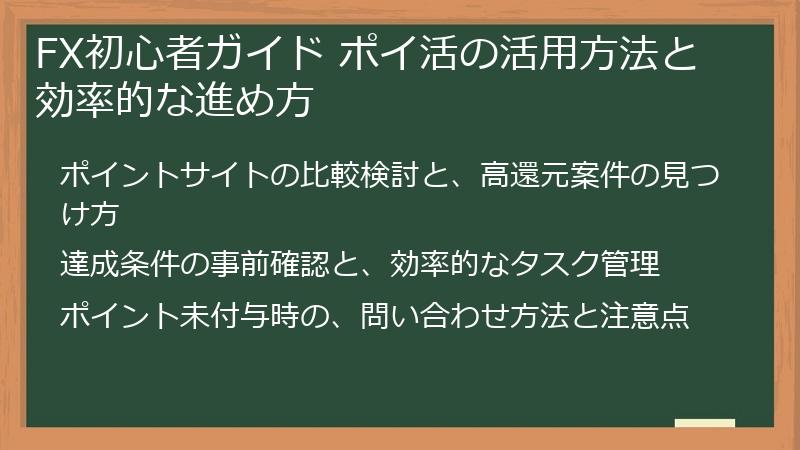 FX初心者ガイド ポイ活の活用方法と効率的な進め方

ポイントサイトの比較検討と、高還元案件の見つけ方

達成条件の事前確認と、効率的なタスク管理

ポイント未付与時の、問い合わせ方法と注意点